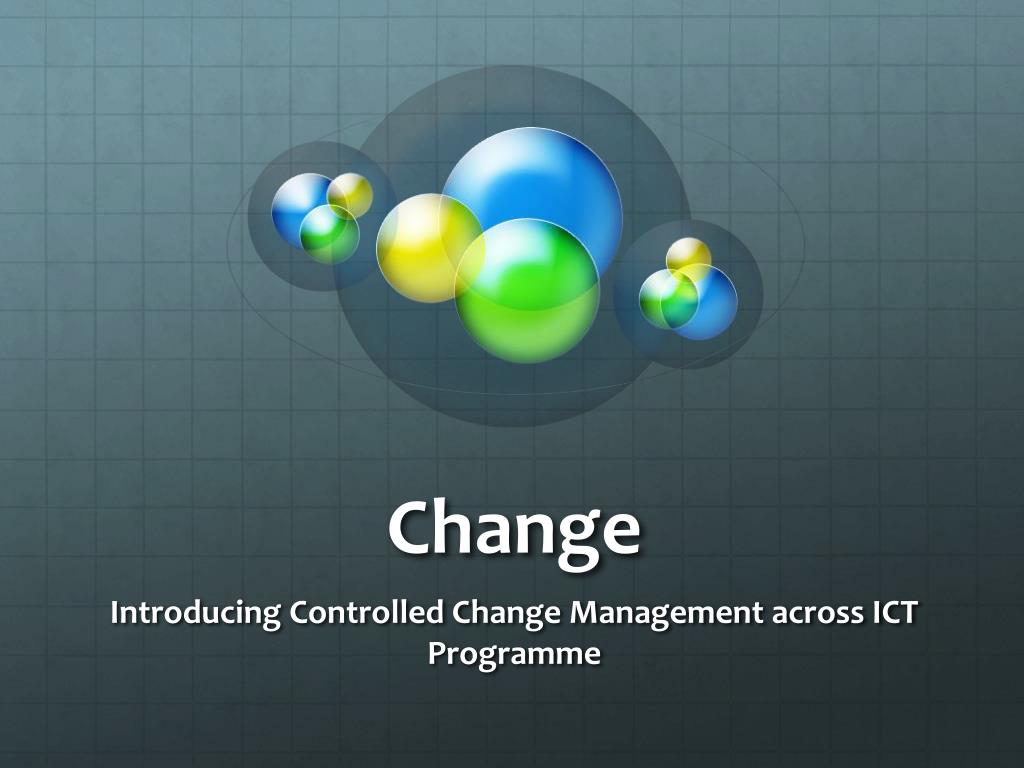 Change

Introducing Controlled Change Management across ICT Programme